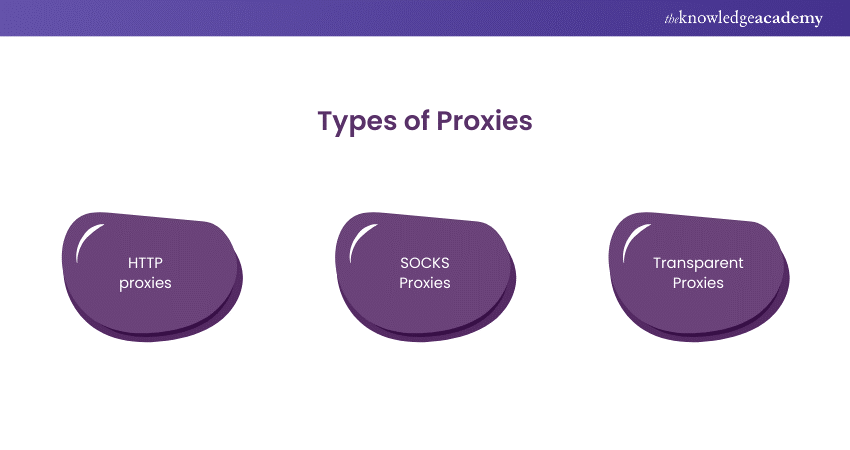 theknowledgeacademy

Types of Proxies

HTTP proxies

SOCKS Proxies

Transparent Proxies